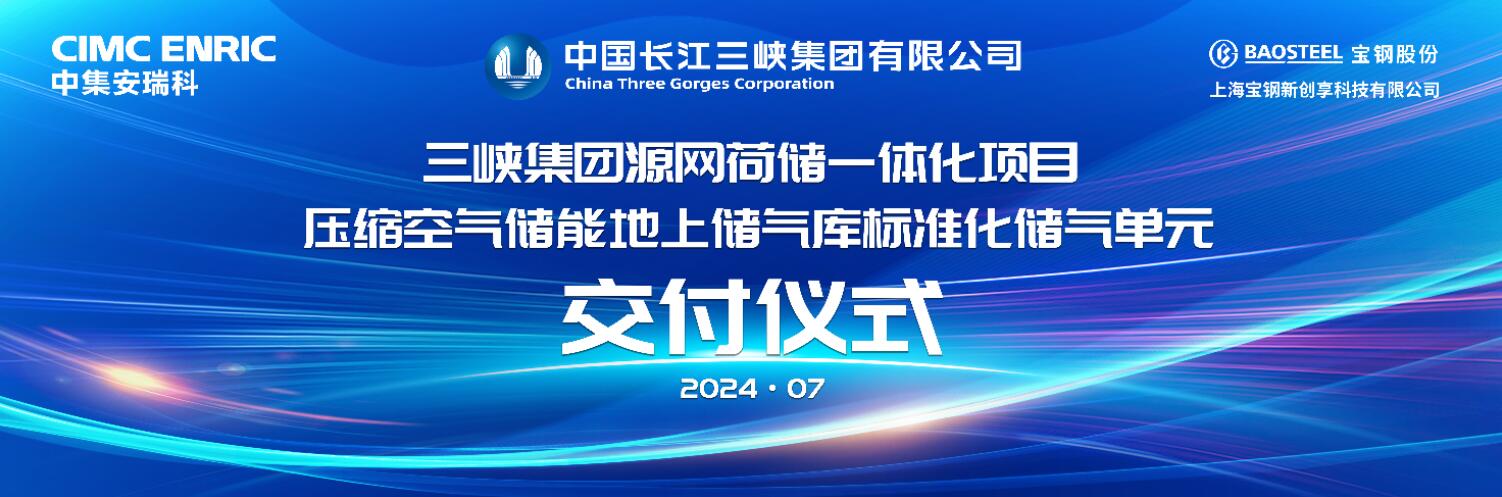 CIMC ENRIC
中集安瑞科

中国长江三峡集团有限公司
China Three Gorges Corporation

BAOSTEEL 宝钢股份
上海宝钢新创享科技有限公司

三峡集团源网荷储一体化项目
压缩空气储能地上储气库标准化储气单元

交付仪式

2024 · 07